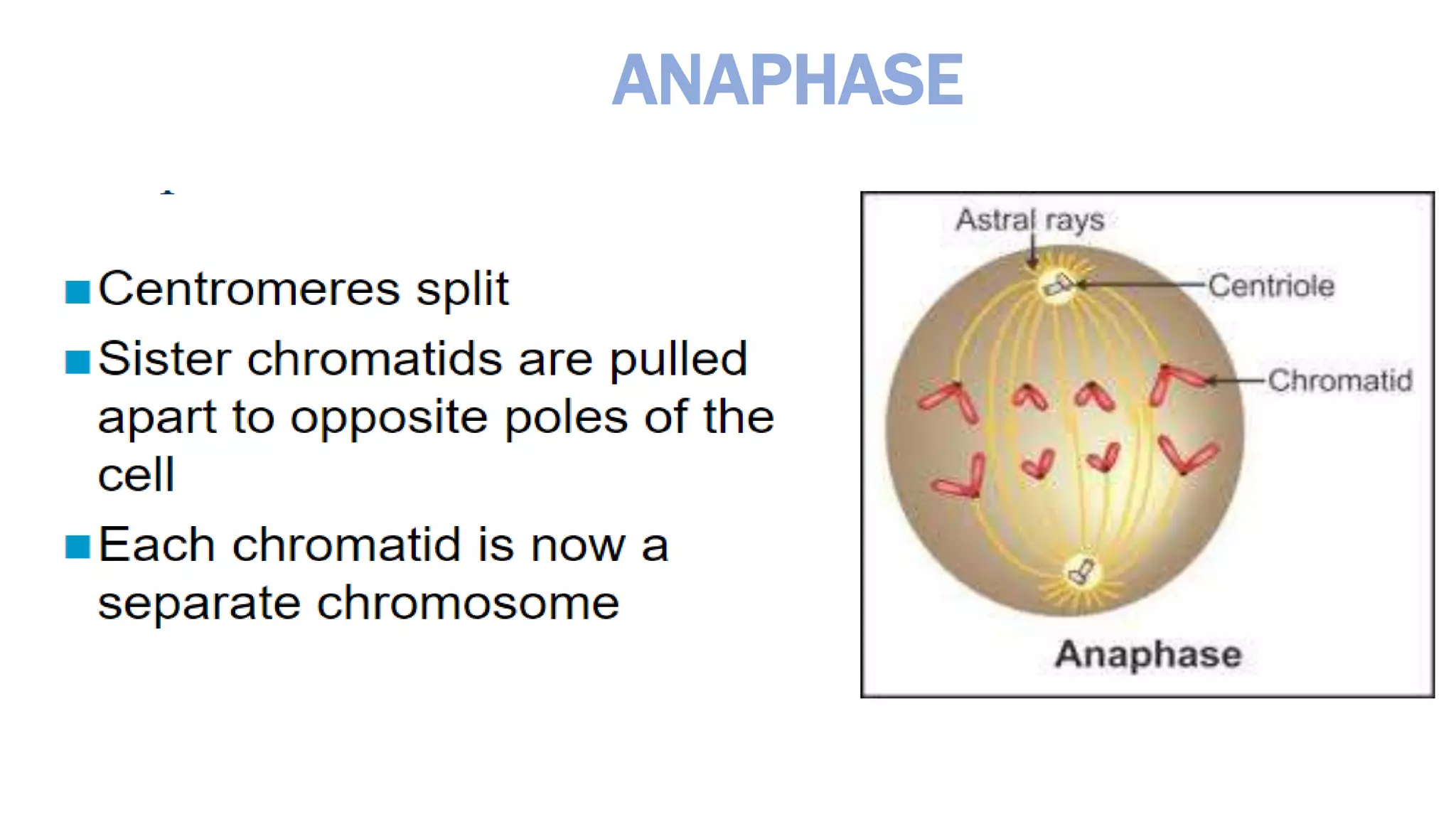 ANAPHASE

■ Centromeres split

■ Sister chromatids are pulled apart to opposite poles of the cell

■ Each chromatid is now a separate chromosome

Astral rays

Centriole

Chromatid

Anaphase